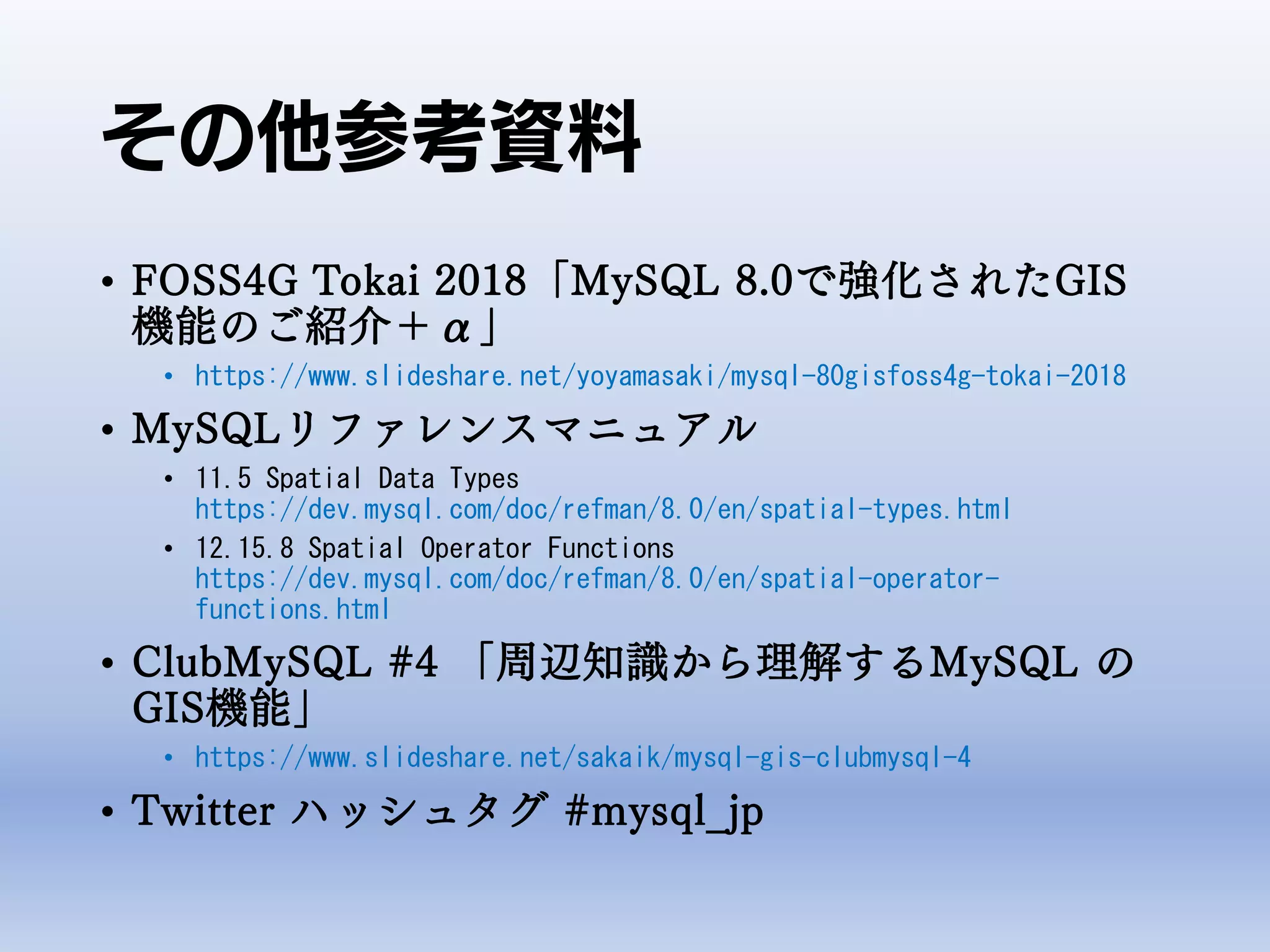 その他参考資料

• FOSS4G Tokai 2018「MySQL 8.0で強化されたGIS機能のご紹介＋α」
  • https://www.slideshare.net/yoyamasaki/mysql-80gisfoss4g-tokai-2018

• MySQLリファレンスマニュアル
  • 11.5 Spatial Data Types https://dev.mysql.com/doc/refman/8.0/en/spatial-types.html
  • 12.15.8 Spatial Operator Functions https://dev.mysql.com/doc/refman/8.0/en/spatial-operator-functions.html

• ClubMySQL #4 「周辺知識から理解するMySQL のGIS機能」
  • https://www.slideshare.net/sakaik/mysql-gis-clubmysql-4

• Twitter ハッシュタグ #mysql_jp